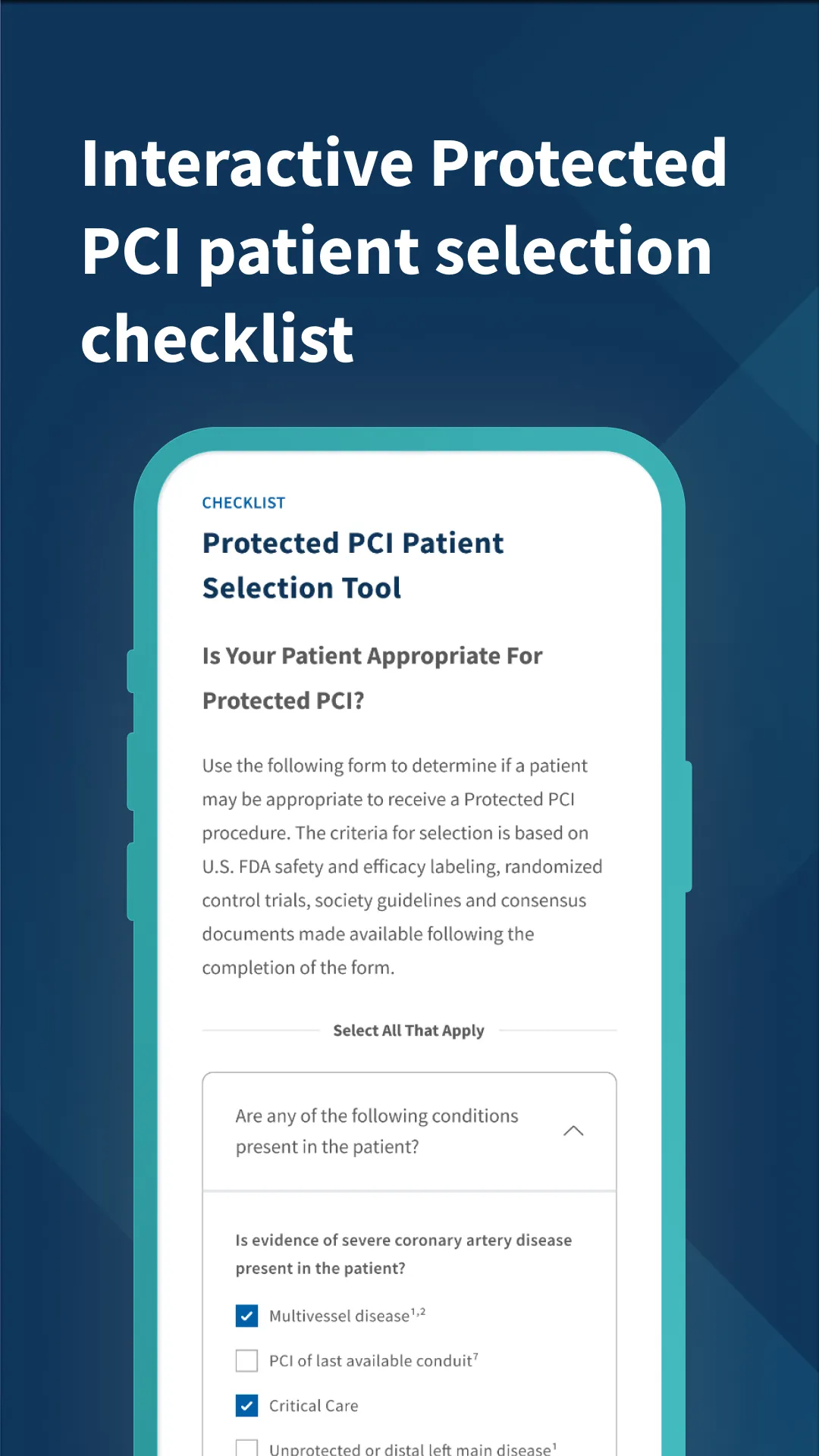 Interactive Protected PCI patient selection checklist

CHECKLIST

Protected PCI Patient Selection Tool

Is Your Patient Appropriate For Protected PCI?

Use the following form to determine if a patient may be appropriate to receive a Protected PCI procedure. The criteria for selection is based on U.S. FDA safety and efficacy labeling, randomized control trials, society guidelines and consensus documents made available following the completion of the form.

Select All That Apply

Are any of the following conditions present in the patient?

Is evidence of severe coronary artery disease present in the patient?

Multivessel disease$^{1,2}$

PCI of last available conduit$^{7}$

Critical Care

Unprotected or distal left main disease$^{1}$